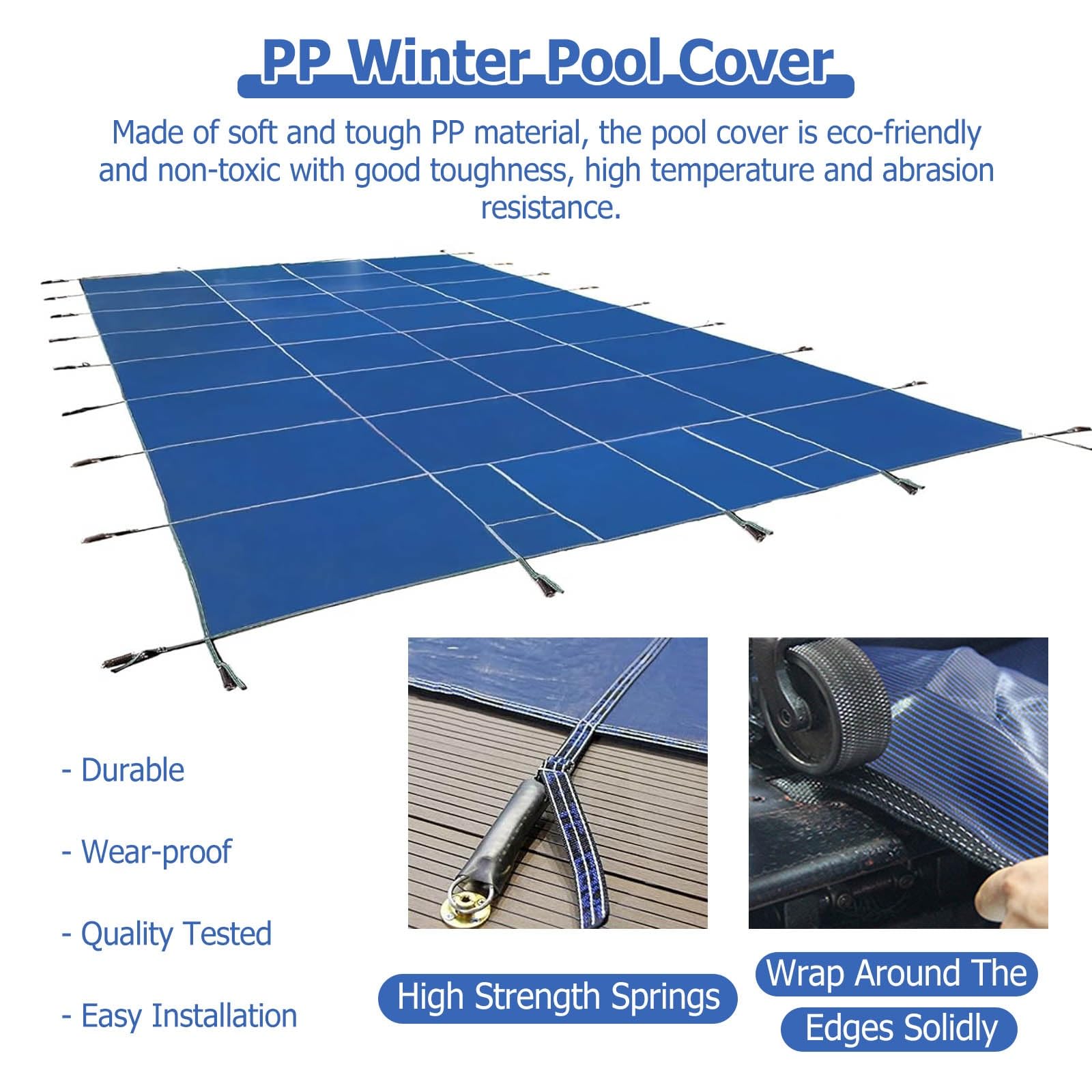 PP Winter Pool Cover

Made of soft and tough PP material, the pool cover is eco-friendly and non-toxic with good toughness, high temperature and abrasion resistance.

- Durable

- Wear-proof

- Quality Tested

- Easy Installation

High Strength Springs

Wrap Around The Edges Solidly